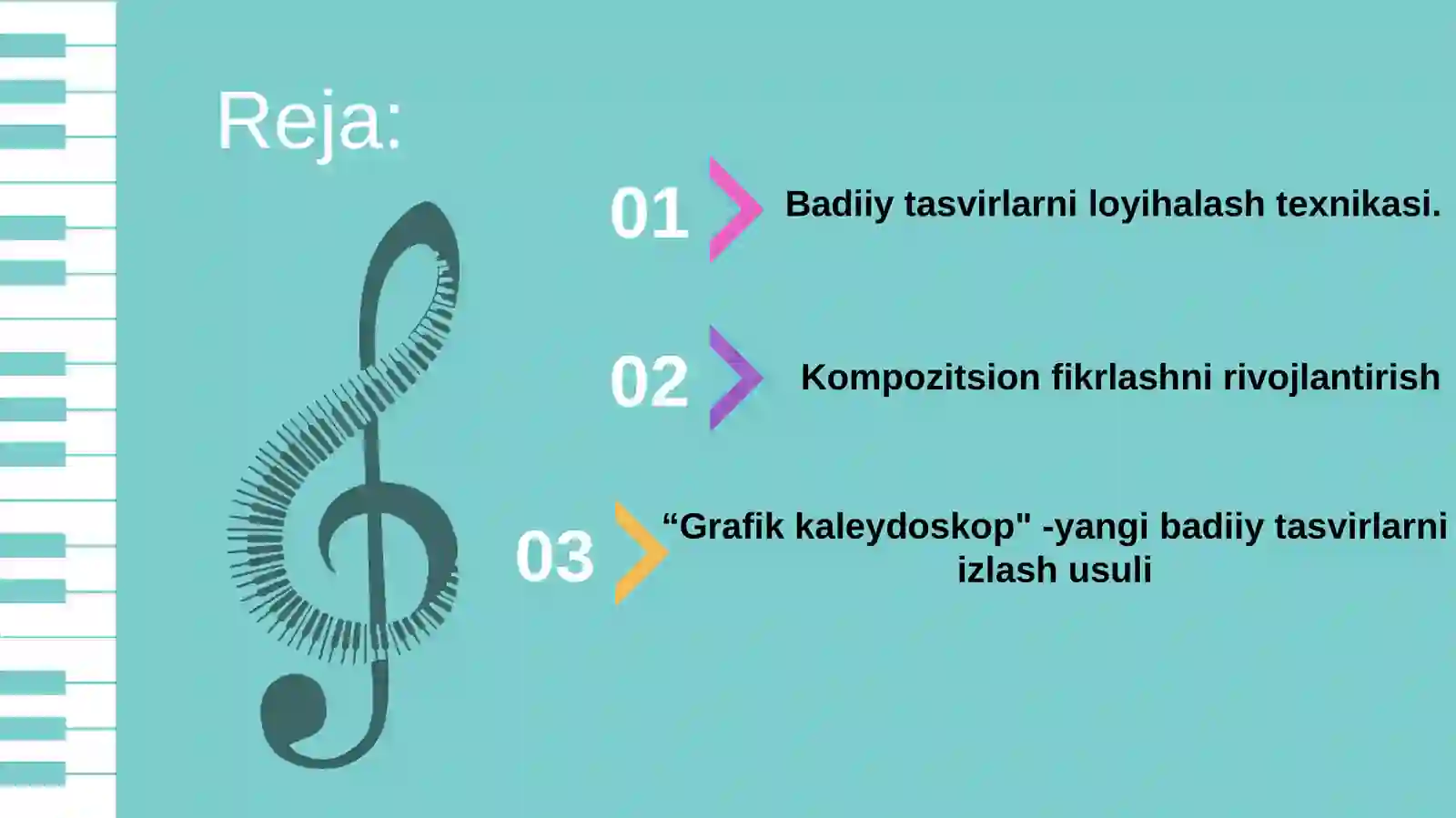 Reja:

01 Badiiy tasvirlarni loyihalash texnikasi.

02 Kompozitsion fikrlashni rivojlantirish

03 “Grafik kaleydoskop" -yangi badiiy tasvirlarni izlash usuli